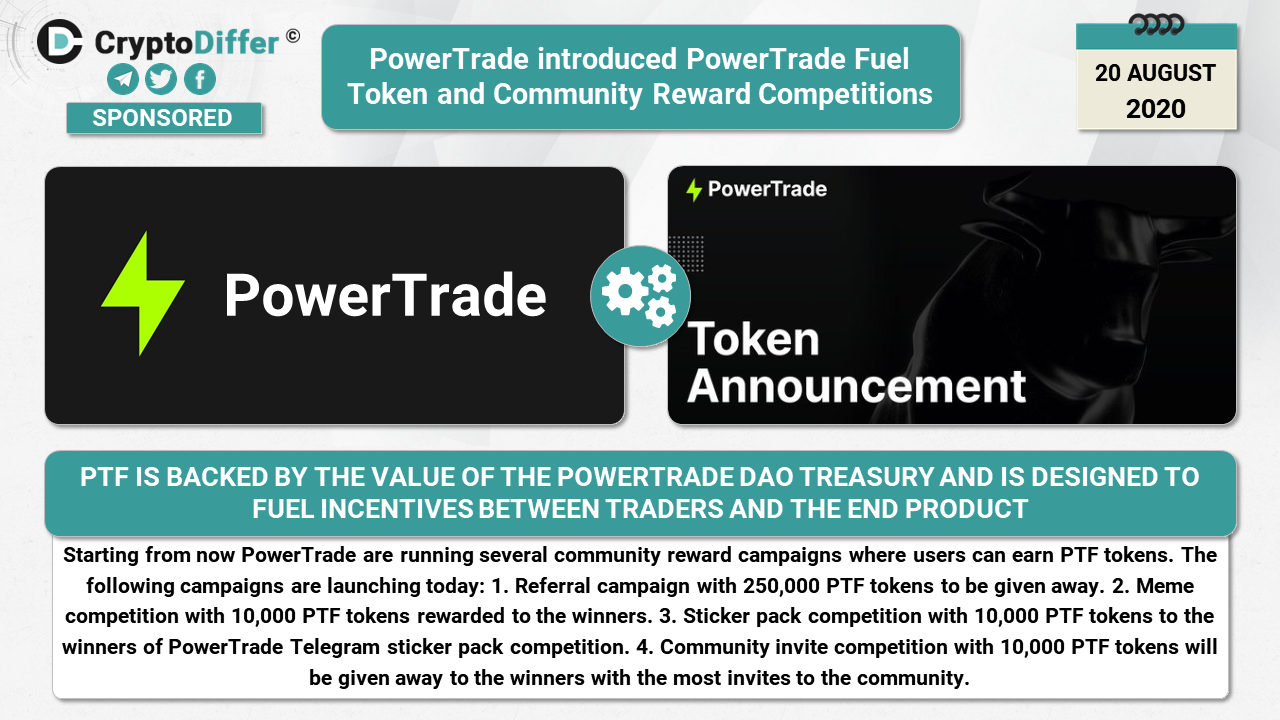 CryptoDiffer ©

SPONSORED

PowerTrade introduced PowerTrade Fuel Token and Community Reward Competitions

20 AUGUST 2020

PowerTrade

PowerTrade

Token Announcement

PTF IS BACKED BY THE VALUE OF THE POWERTRADE DAO TREASURY AND IS DESIGNED TO FUEL INCENTIVES BETWEEN TRADERS AND THE END PRODUCT

Starting from now PowerTrade are running several community reward campaigns where users can earn PTF tokens. The following campaigns are launching today: 1. Referral campaign with 250,000 PTF tokens to be given away. 2. Meme competition with 10,000 PTF tokens rewarded to the winners. 3. Sticker pack competition with 10,000 PTF tokens to the winners of PowerTrade Telegram sticker pack competition. 4. Community invite competition with 10,000 PTF tokens will be given away to the winners with the most invites to the community.